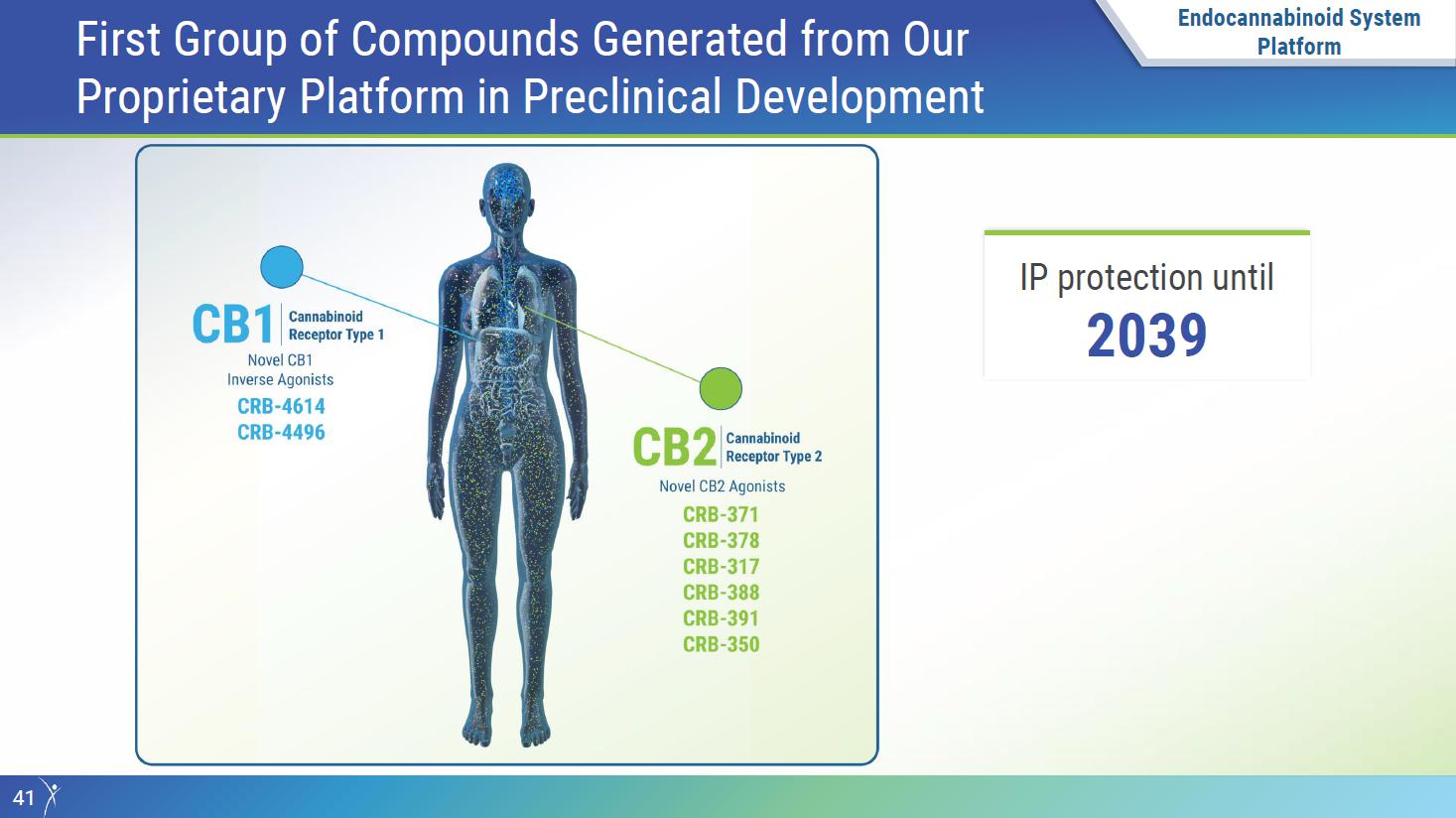 First Group of Compounds Generated from Our Proprietary Platform in Preclinical Development

Endocannabinoid System Platform

CB1 Cannabinoid Receptor Type 1

Novel CB1 Inverse Agonists

CRB-4614
CRB-4496

CB2 Cannabinoid Receptor Type 2

Novel CB2 Agonists

CRB-371
CRB-378
CRB-317
CRB-388
CRB-391
CRB-350

IP protection until
2039

41